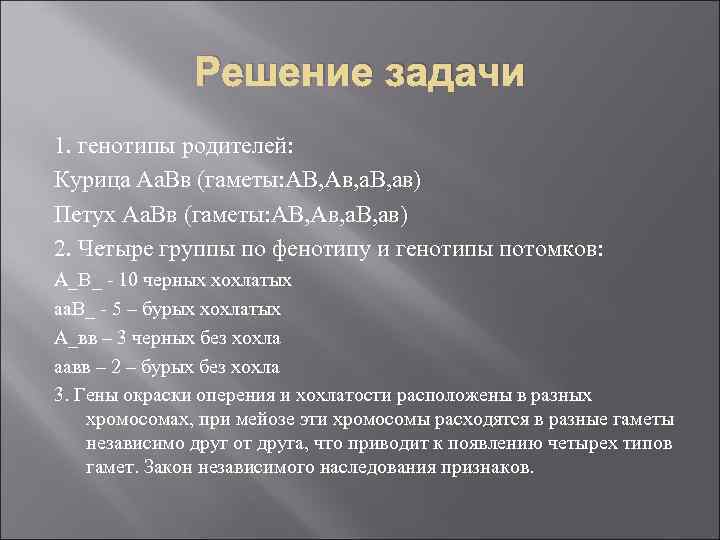 Решение задачи

1. генотипы родителей:

Курица АаВв (гаметы:АВ,Ав,аВ,ав)

Петух АаВв (гаметы:АВ,Ав,аВ,ав)

2. Четыре группы по фенотипу и генотипы потомков:

А_В_ - 10 черных хохлатых

ааВ_ - 5 – бурых хохлатых

А_вв – 3 черных без хохла

аавв – 2 – бурых без хохла

3. Гены окраски оперения и хохлатости расположены в разных хромосомах, при мейозе эти хромосомы расходятся в разные гаметы независимо друг от друга, что приводит к появлению четырех типов гамет. Закон независимого наследования признаков.